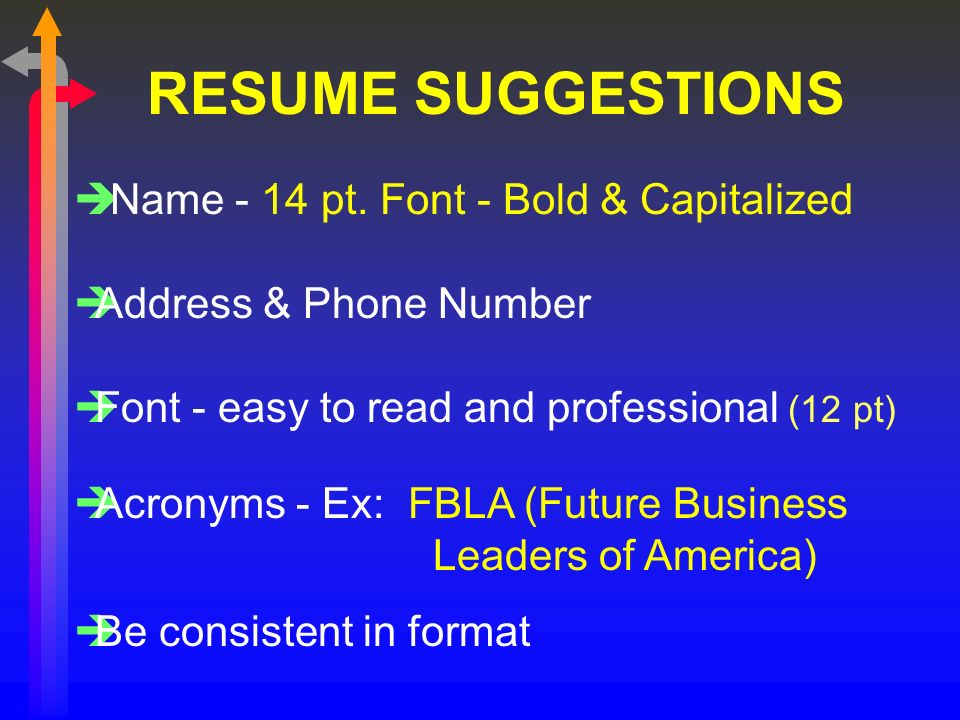 RESUME SUGGESTIONS

Name - 14 pt. Font - Bold & Capitalized

Address & Phone Number

Font - easy to read and professional (12 pt)

Acronyms - Ex: FBLA (Future Business Leaders of America)

Be consistent in format